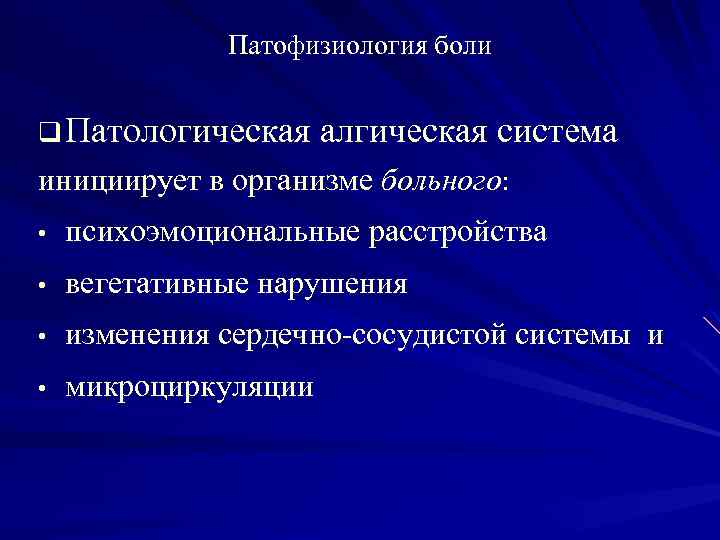 Патофизиология боли

❑ Патологическая алгическая система инициирует в организме больного:

• психоэмоциональные расстройства
• вегетативные нарушения
• изменения сердечно-сосудистой системы и
• микроциркуляции